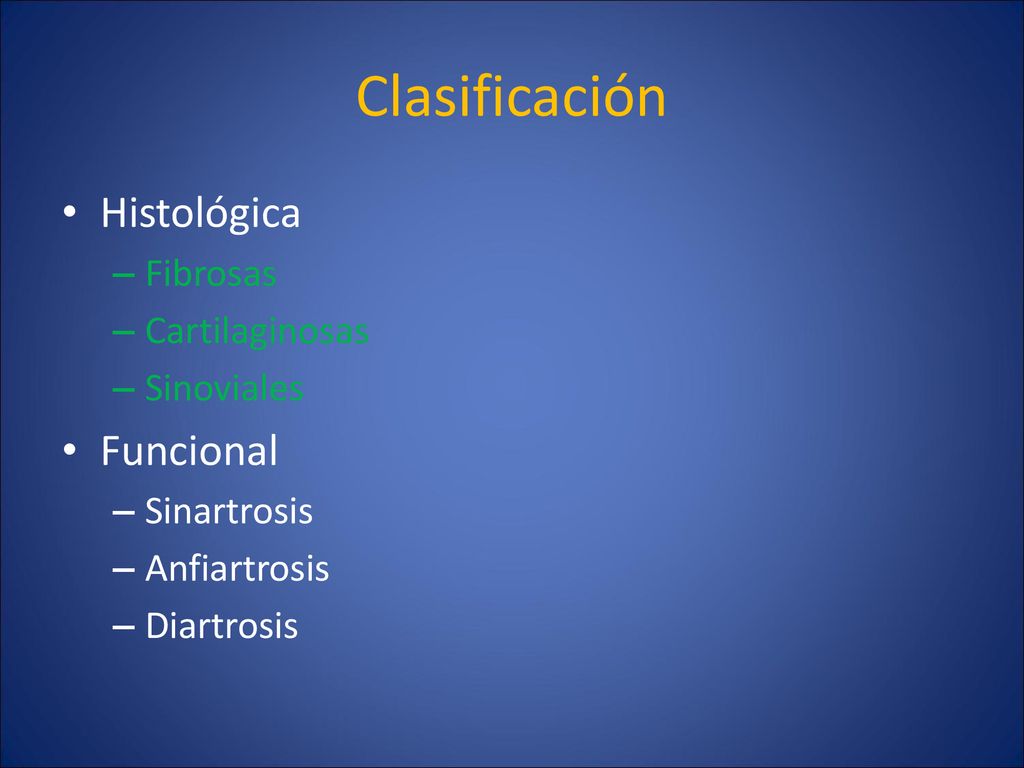 Clasificación

• Histológica
– Fibrosas
– Cartilaginosas
– Sinoviales

• Funcional
– Sinartrosis
– Anfiartrosis
– Diartrosis